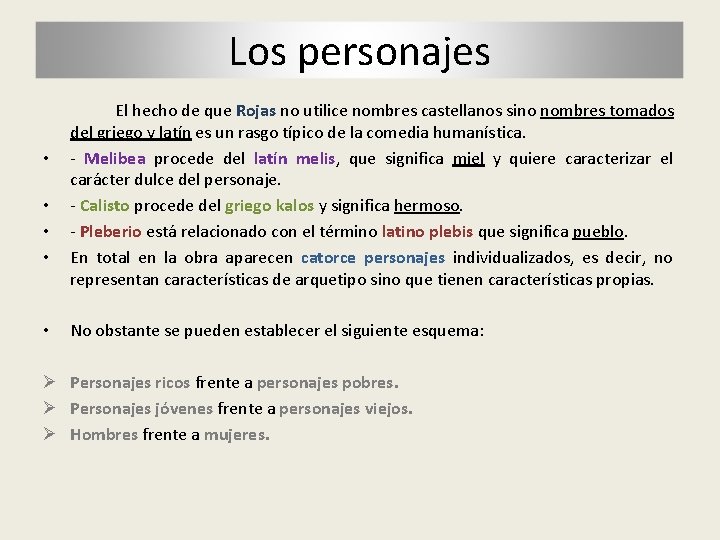 Los personajes

El hecho de que Rojas no utilice nombres castellanos sino nombres tomados del griego y latín es un rasgo típico de la comedia humanística.

• - Melibea procede del latín melis, que significa miel y quiere caracterizar el carácter dulce del personaje.
• - Calisto procede del griego kalos y significa hermoso.
• - Pleberio está relacionado con el término latino plebis que significa pueblo.
• En total en la obra aparecen catorce personajes individualizados, es decir, no representan características de arquetipo sino que tienen características propias.

• No obstante se pueden establecer el siguiente esquema:

➢ Personajes ricos frente a personajes pobres.
➢ Personajes jóvenes frente a personajes viejos.
➢ Hombres frente a mujeres.